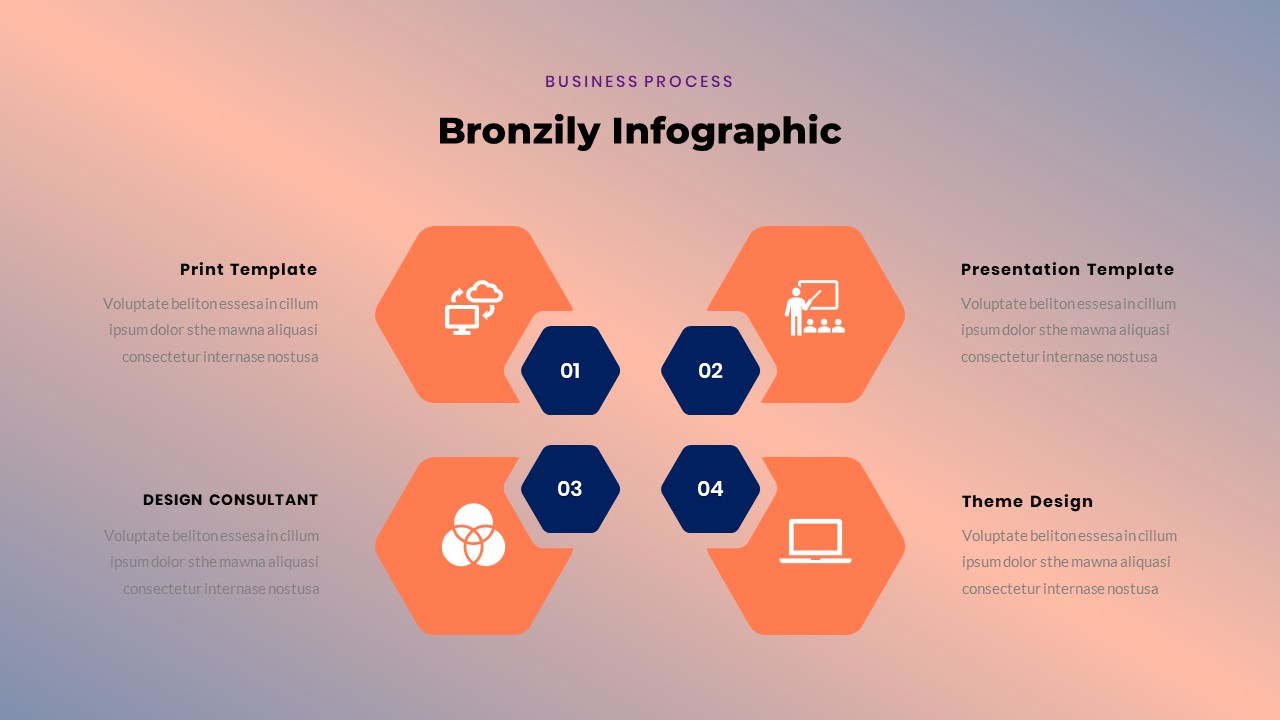 BUSINESS PROCESS

Bronzily Infographic

Print Template

Voluptate beliton essesa in cillum ipsum dolor sthe mawna aliquasi consectetur internase nostusa

01

02

Presentation Template

Voluptate beliton essesa in cillum ipsum dolor sthe mawna aliquasi consectetur internase nostusa

DESIGN CONSULTANT

Voluptate beliton essesa in cillum ipsum dolor sthe mawna aliquasi consectetur internase nostusa

03

04

Theme Design

Voluptate beliton essesa in cillum ipsum dolor sthe mawna aliquasi consectetur internase nostusa